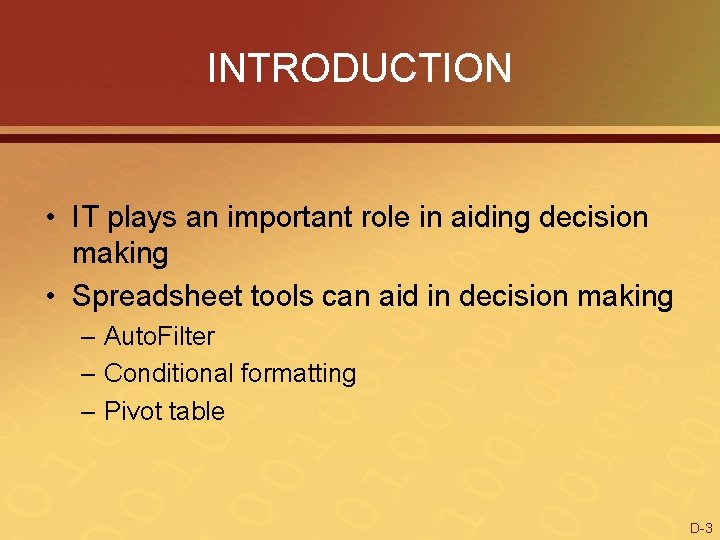 INTRODUCTION

• IT plays an important role in aiding decision making

• Spreadsheet tools can aid in decision making
– AutoFilter
– Conditional formatting
– Pivot table

D-3